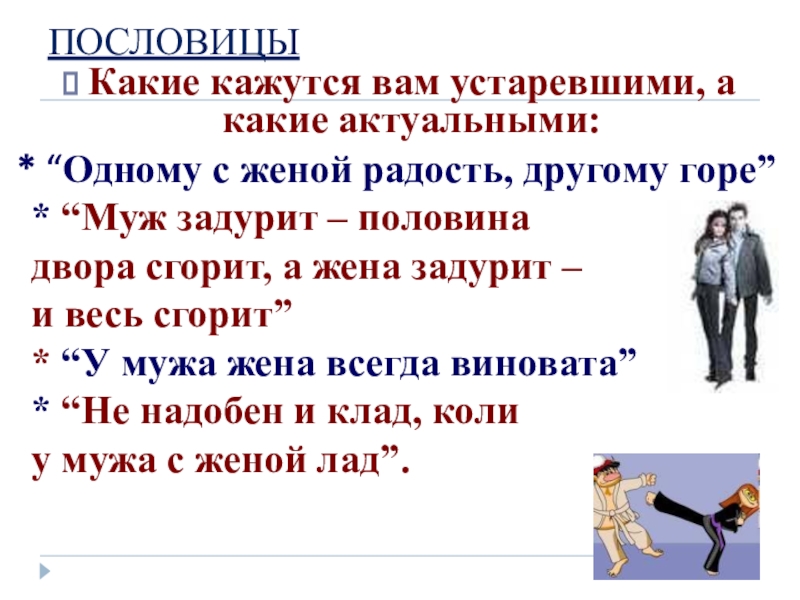 ПОСЛОВИЦЫ

Какие кажутся вам устаревшими, а какие актуальными:

* “Одному с женой радость, другому горе”

* “Муж задурит – половина двора сгорит, а жена задурит – и весь сгорит”

* “У мужа жена всегда виновата”

* “Не надобен и клад, коли у мужа с женой лад”.